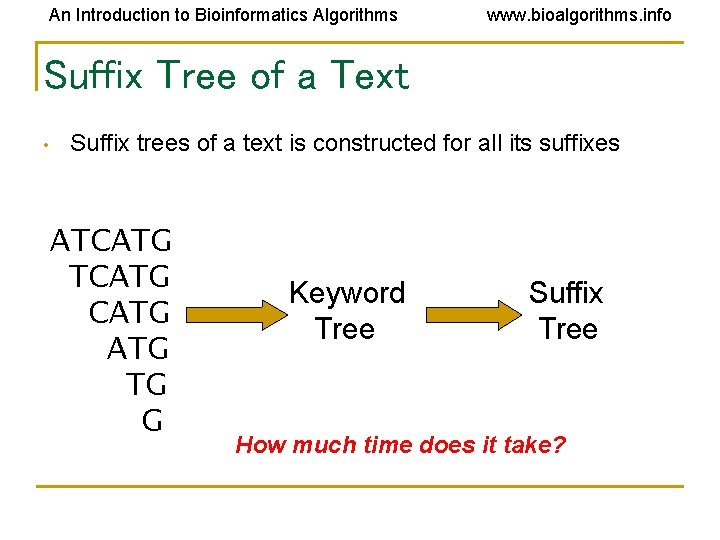 An Introduction to Bioinformatics Algorithms www.bioalgorithms.info

Suffix Tree of a Text

• Suffix trees of a text is constructed for all its suffixes

ATCATG
TCATG
CATG
ATG
TG
G

Keyword Tree

Suffix Tree

How much time does it take?